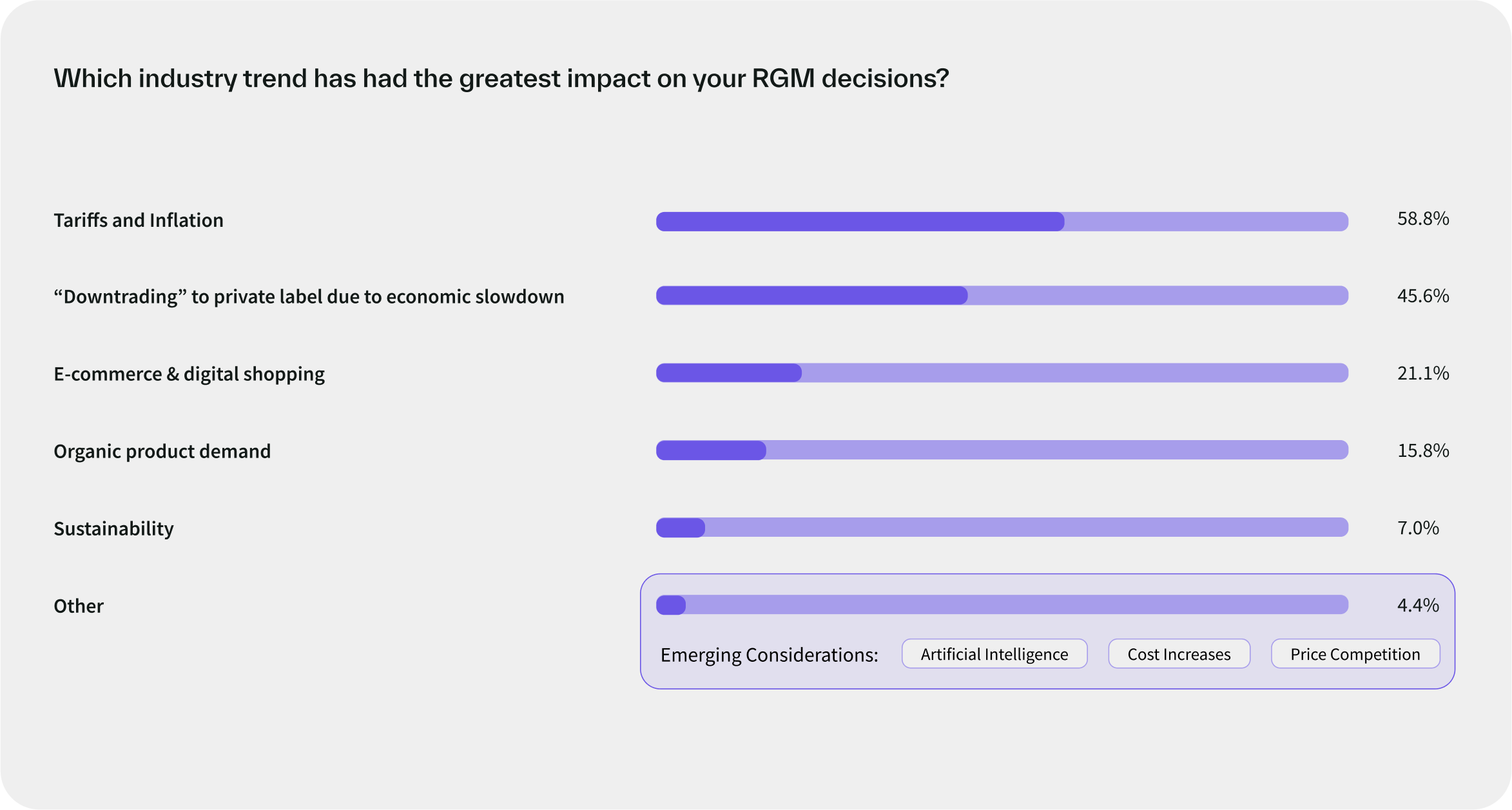 Which industry trend has had the greatest impact on your RGM decisions?

Tariffs and Inflation 58.8%

“Downtrading” to private label due to economic slowdown 45.6%

E-commerce & digital shopping 21.1%

Organic product demand 15.8%

Sustainability 7.0%

Other 4.4%

Emerging Considerations: Artificial Intelligence Cost Increases Price Competition